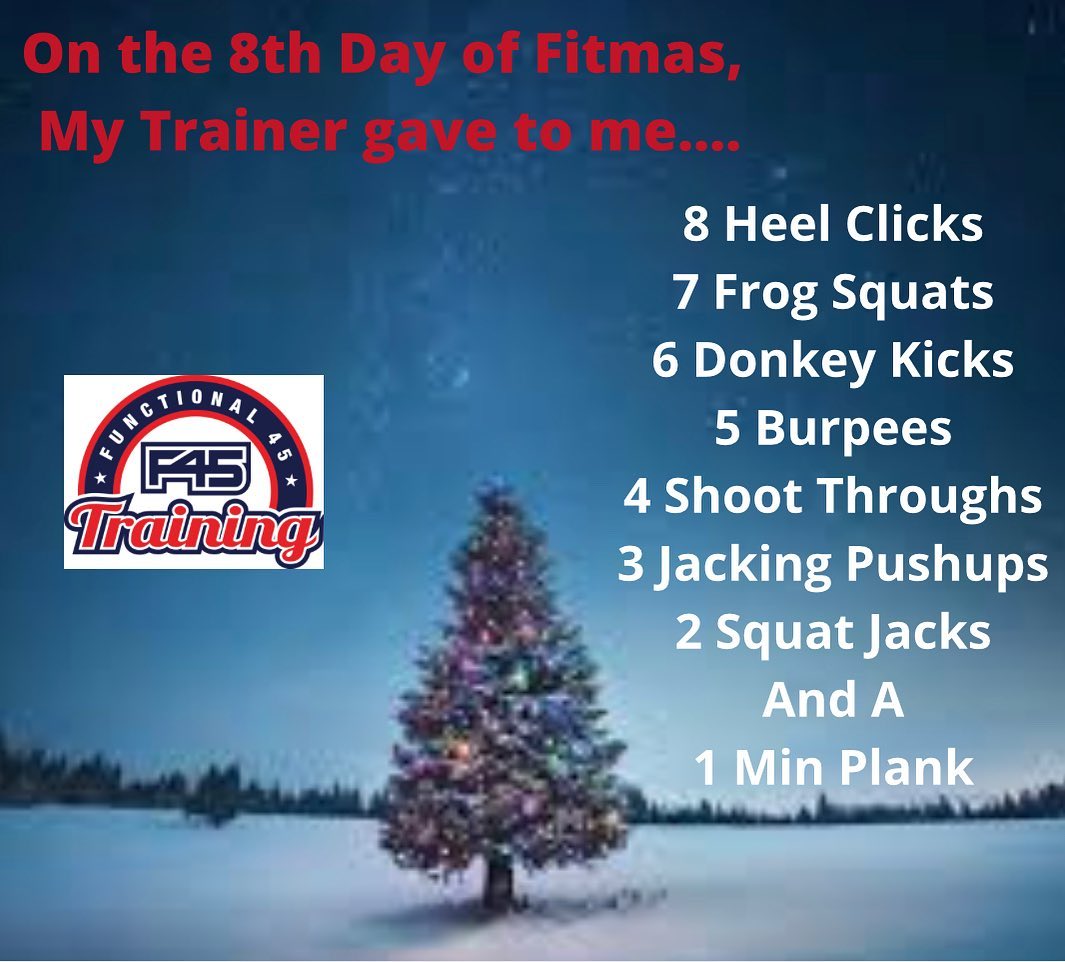 On the 8th Day of Fitmas,
My Trainer gave to me....

FUNCTIONAL 45
F45
Training

8 Heel Clicks
7 Frog Squats
6 Donkey Kicks
5 Burpees
4 Shoot Throughs
3 Jacking Pushups
2 Squat Jacks
And A
1 Min Plank